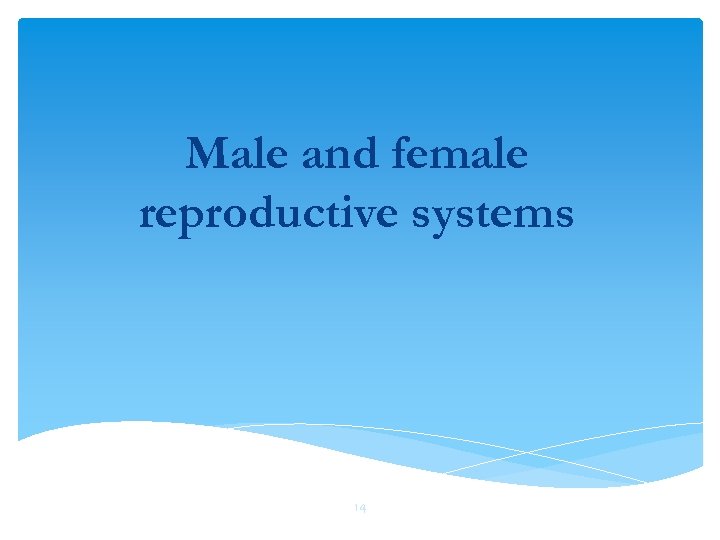 Male and female reproductive systems

14